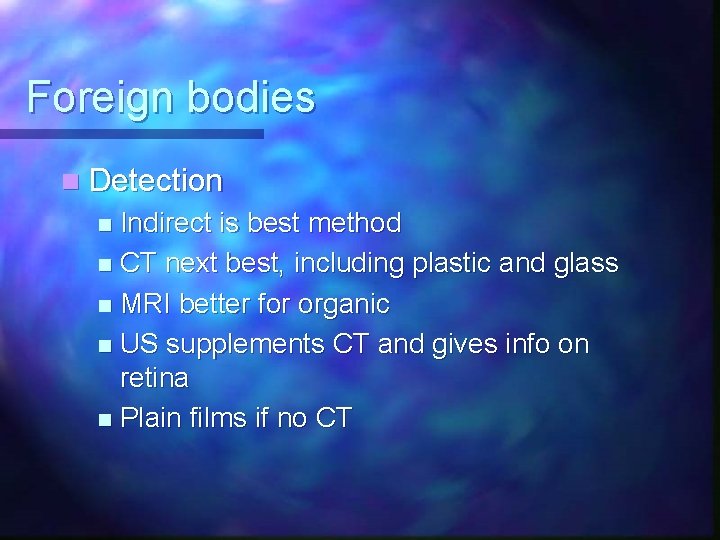 Foreign bodies

Detection

Indirect is best method

CT next best, including plastic and glass

MRI better for organic

US supplements CT and gives info on retina

Plain films if no CT